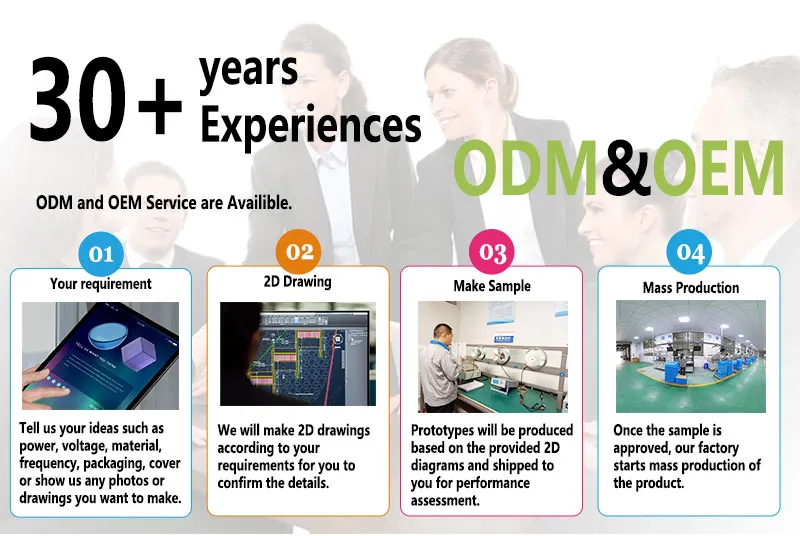 30+ years Experiences

ODM&OEM

ODM and OEM Service are Availible.

01
Your requirement
Tell us your ideas such as power, voltage, material, frequency, packaging, cover or show us any photos or drawings you want to make.

02
2D Drawing
We will make 2D drawings according to your requirements for you to confirm the details.

03
Make Sample
Prototypes will be produced based on the provided 2D diagrams and shipped to you for performance assessment.

04
Mass Production
Once the sample is approved, our factory starts mass production of the product.